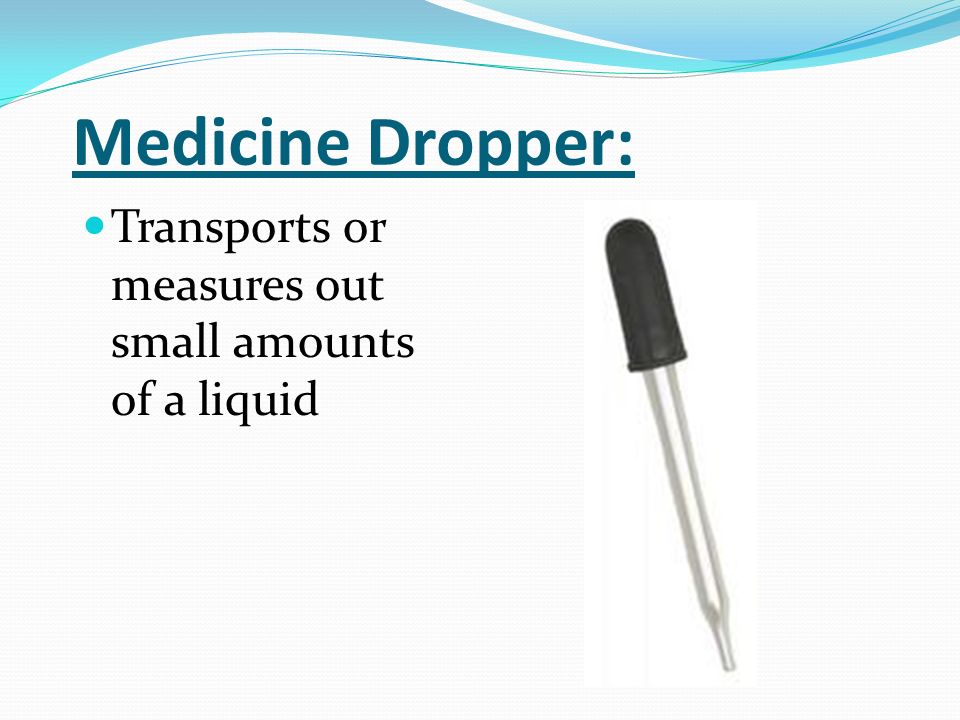 Medicine Dropper:

Transports or measures out small amounts of a liquid